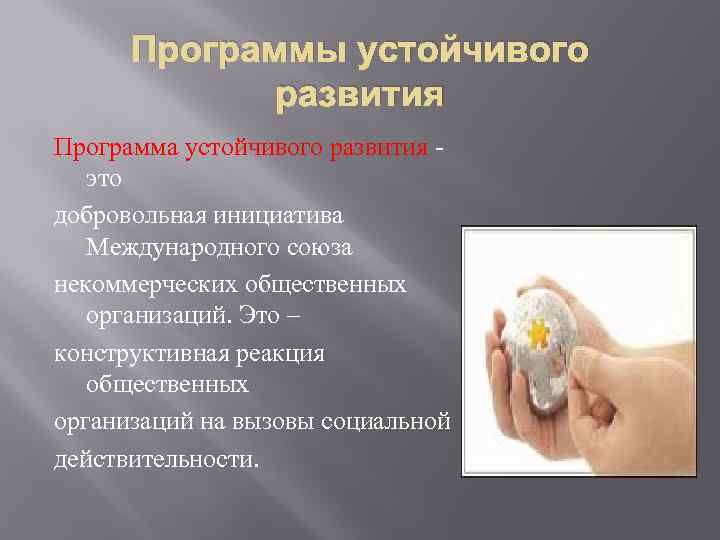 Программы устойчивого развития

Программа устойчивого развития - это

добровольная инициатива Международного союза

некоммерческих общественных организаций. Это –

конструктивная реакция общественных

организаций на вызовы социальной

действительности.